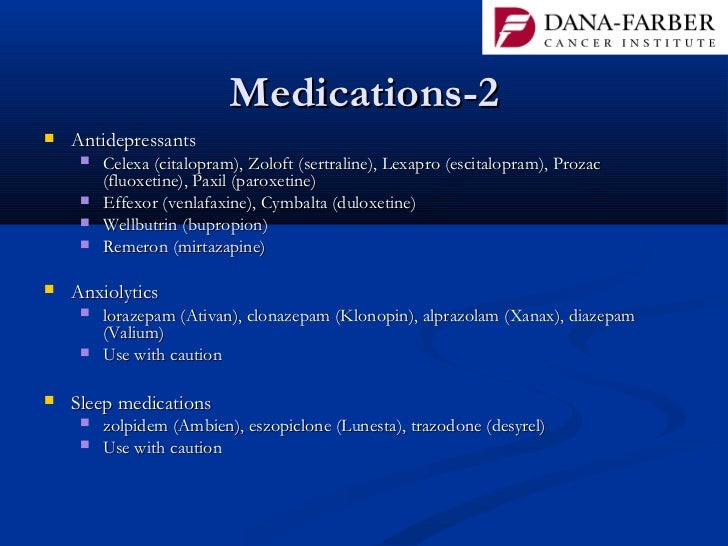 DANA-FARBER
CANCER INSTITUTE

Medications-2

Antidepressants
Celexa (citalopram), Zoloft (sertraline), Lexapro (escitalopram), Prozac (fluoxetine), Paxil (paroxetine)
Effexor (venlafaxine), Cymbalta (duloxetine)
Wellbutrin (bupropion)
Remeron (mirtazapine)

Anxiolytics
lorazepam (Ativan), clonazepam (Klonopin), alprazolam (Xanax), diazepam (Valium)
Use with caution

Sleep medications
zolpidem (Ambien), eszopiclone (Lunesta), trazodone (desyrel)
Use with caution